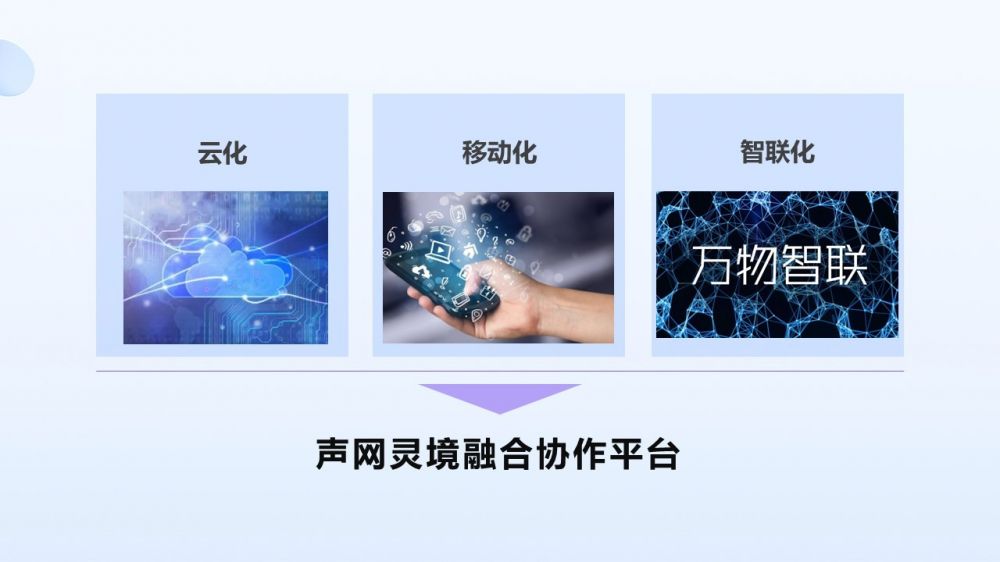 云化

移动化

智联化

万物智联

声网灵境融合协作平台